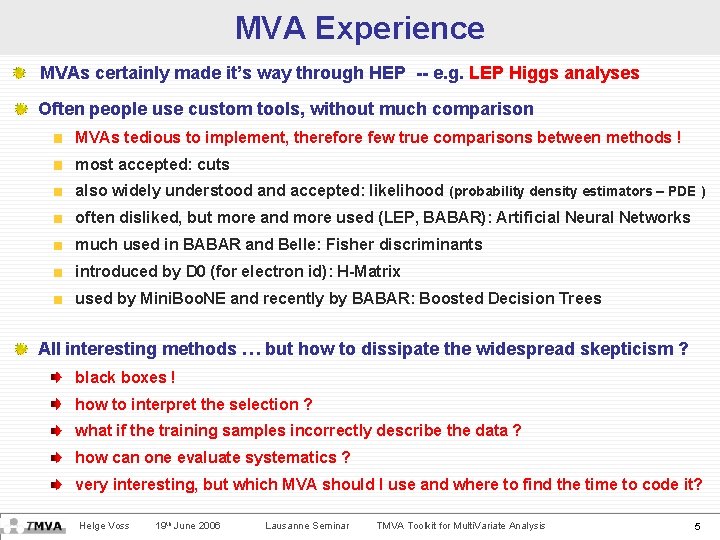 MVA Experience

MVAs certainly made it's way through HEP -- e.g. LEP Higgs analyses

Often people use custom tools, without much comparison

MVAs tedious to implement, therefore few true comparisons between methods !

most accepted: cuts

also widely understood and accepted: likelihood (probability density estimators – PDE )

often disliked, but more and more used (LEP, BABAR): Artificial Neural Networks

much used in BABAR and Belle: Fisher discriminants

introduced by D0 (for electron id): H-Matrix

used by MiniBooNE and recently by BABAR: Boosted Decision Trees

All interesting methods … but how to dissipate the widespread skepticism ?

black boxes !

how to interpret the selection ?

what if the training samples incorrectly describe the data ?

how can one evaluate systematics ?

very interesting, but which MVA should I use and where to find the time to code it?

TMVA Helge Voss 19th June 2006 Lausanne Seminar TMVA Toolkit for MultiVariate Analysis 5